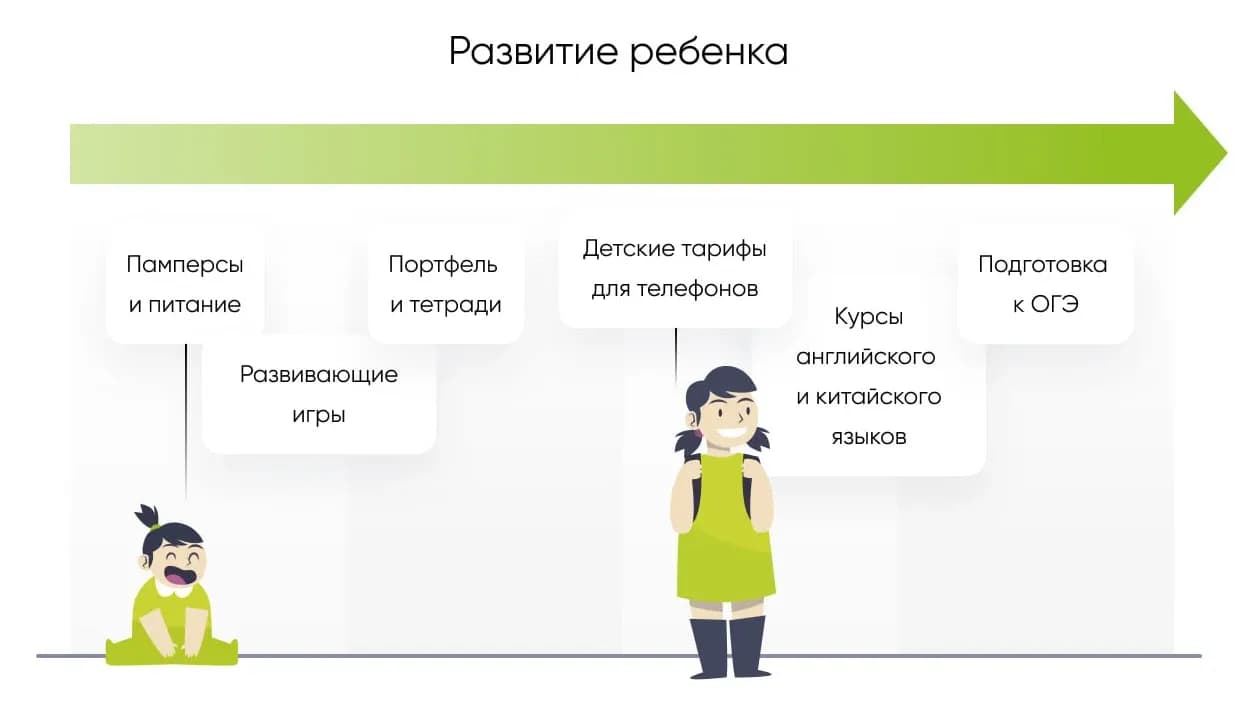 Развитие ребенка

Памперсы и питание

Развивающие игры

Портфель и тетради

Детские тарифы для телефонов

Курсы английского и китайского языков

Подготовка к ОГЭ